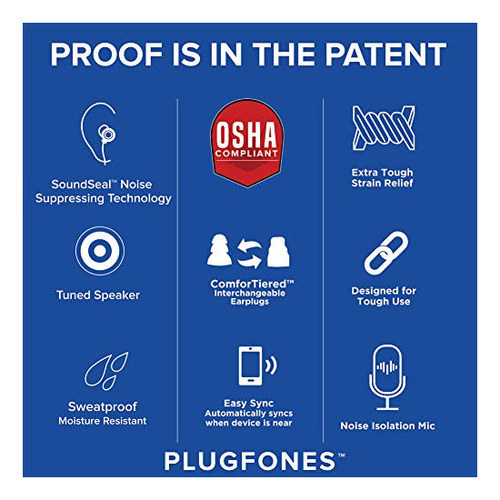 PROOF IS IN THE PATENT

SoundSeal™ Noise Suppressing Technology

Tuned Speaker

Sweatproof
Moisture Resistant

OSHA
COMPLIANT

ComforTiered™
Interchangeable Earplugs

Easy Sync
Automatically syncs when device is near

Extra Tough Strain Relief

Designed for Tough Use

Noise Isolation Mic

PLUGFONES™